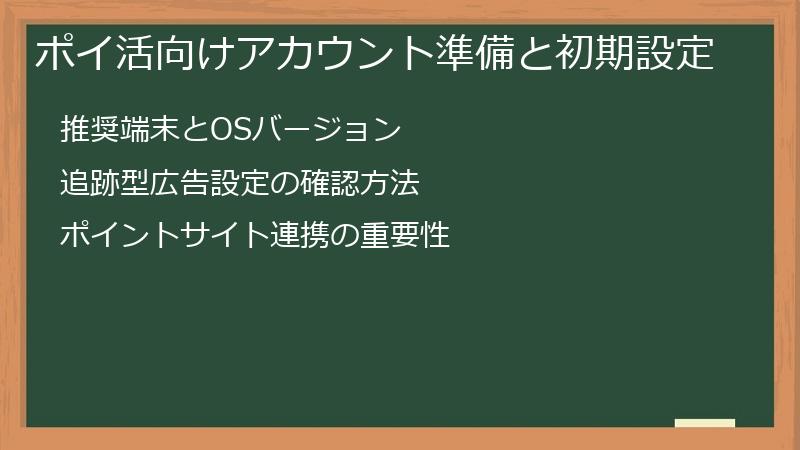 ポイ活向けアカウント準備と初期設定

推奨端末とOSバージョン

追跡型広告設定の確認方法

ポイントサイト連携の重要性